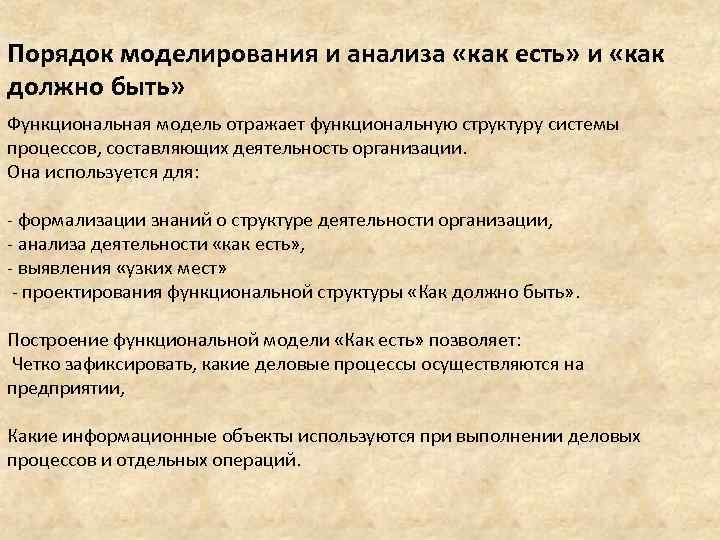 Порядок моделирования и анализа «как есть» и «как должно быть»

Функциональная модель отражает функциональную структуру системы процессов, составляющих деятельность организации.
Она используется для:

- формализации знаний о структуре деятельности организации,
- анализа деятельности «как есть»,
- выявления «узких мест»
- проектирования функциональной структуры «Как должно быть».

Построение функциональной модели «Как есть» позволяет:
Четко зафиксировать, какие деловые процессы осуществляются на предприятии,

Какие информационные объекты используются при выполнении деловых процессов и отдельных операций.